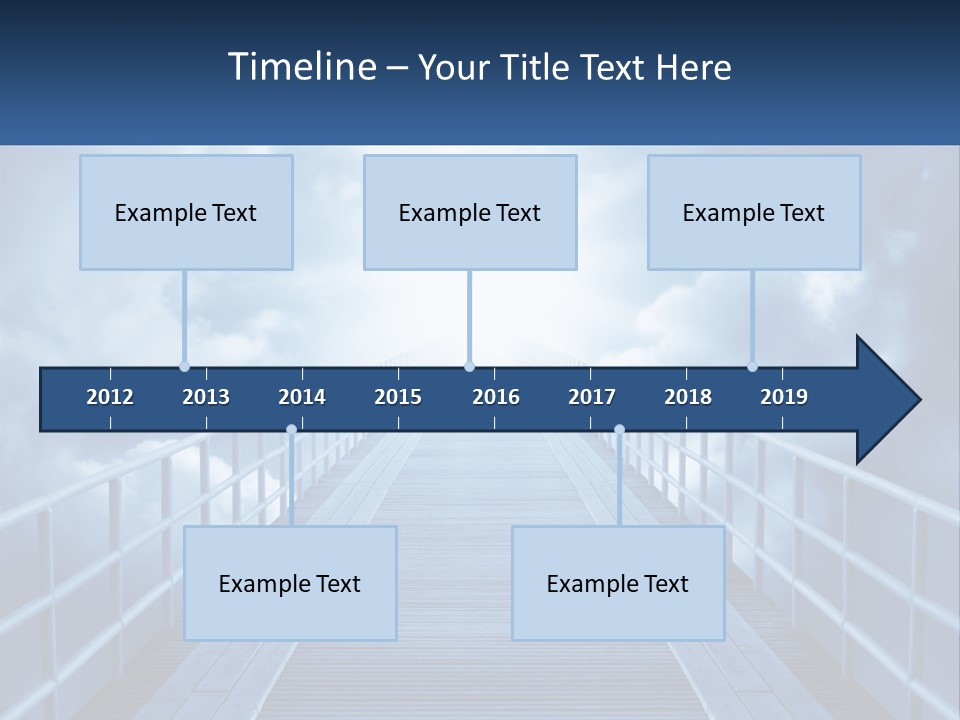 Timeline – Your Title Text Here

Example Text

Example Text

Example Text

2012 2013 2014 2015 2016 2017 2018 2019

Example Text

Example Text